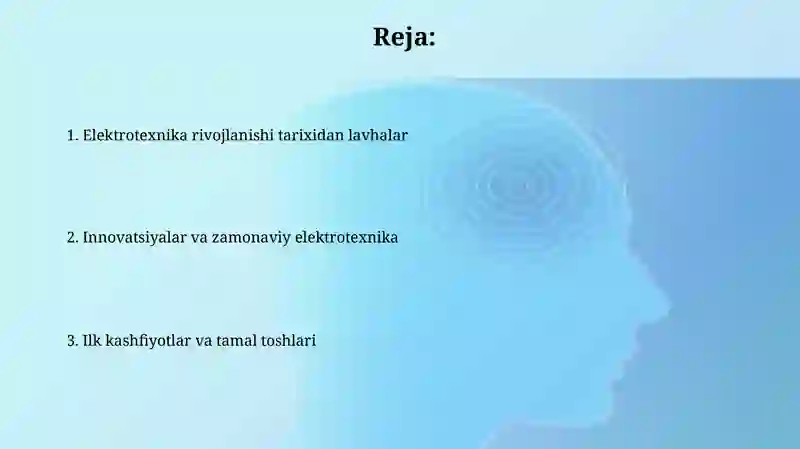 Reja:

1. Elektrotexnika rivojlanishi tarixidan lavhalar

2. Innovatsiyalar va zamonaviy elektrotexnika

3. Ilk kashfiyotlar va tamal toshlari